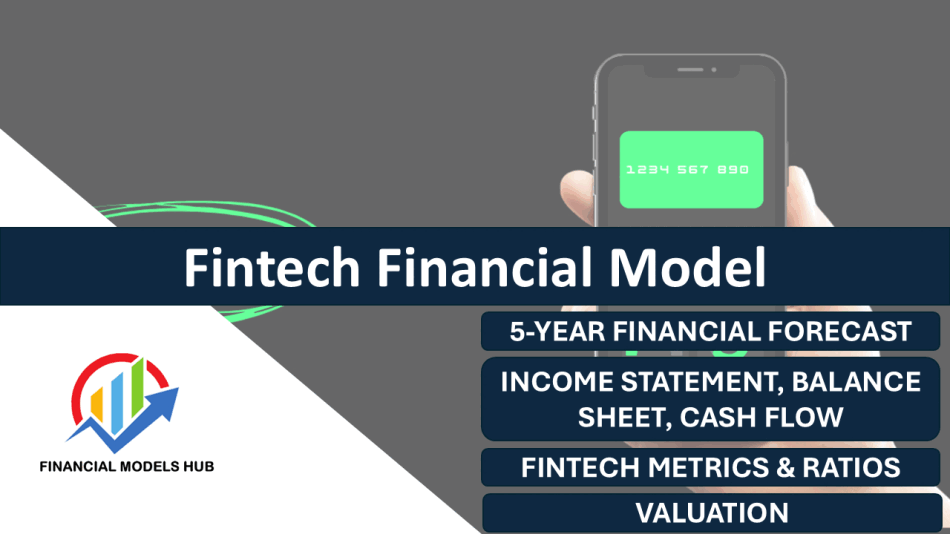 1234 567 890

Fintech Financial Model

5-YEAR FINANCIAL FORECAST

INCOME STATEMENT, BALANCE SHEET, CASH FLOW

FINTECH METRICS & RATIOS

VALUATION

FINANCIAL MODELS HUB